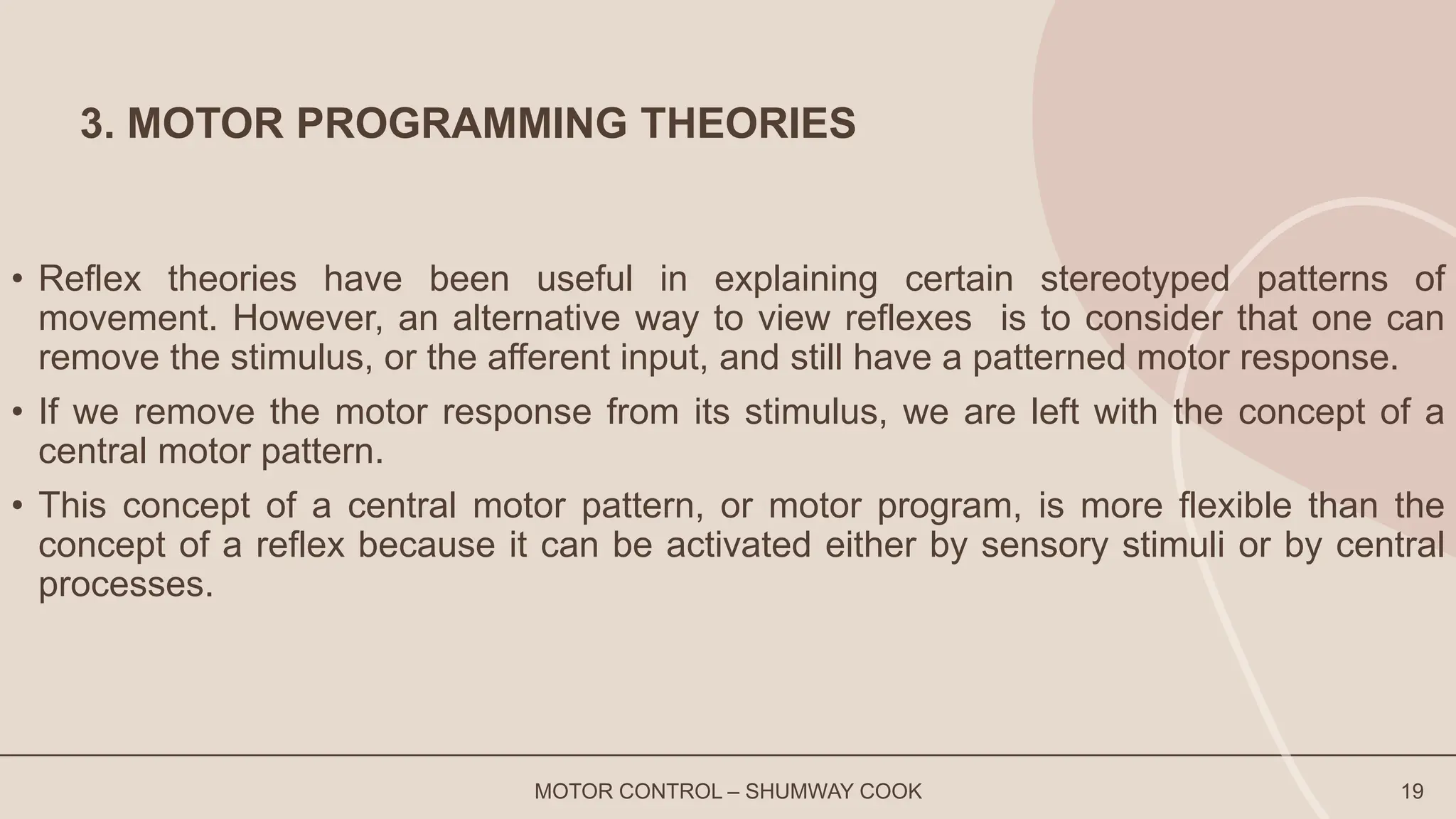 3. MOTOR PROGRAMMING THEORIES

• Reflex theories have been useful in explaining certain stereotyped patterns of movement. However, an alternative way to view reflexes is to consider that one can remove the stimulus, or the afferent input, and still have a patterned motor response.

• If we remove the motor response from its stimulus, we are left with the concept of a central motor pattern.

• This concept of a central motor pattern, or motor program, is more flexible than the concept of a reflex because it can be activated either by sensory stimuli or by central processes.

MOTOR CONTROL – SHUMWAY COOK

19